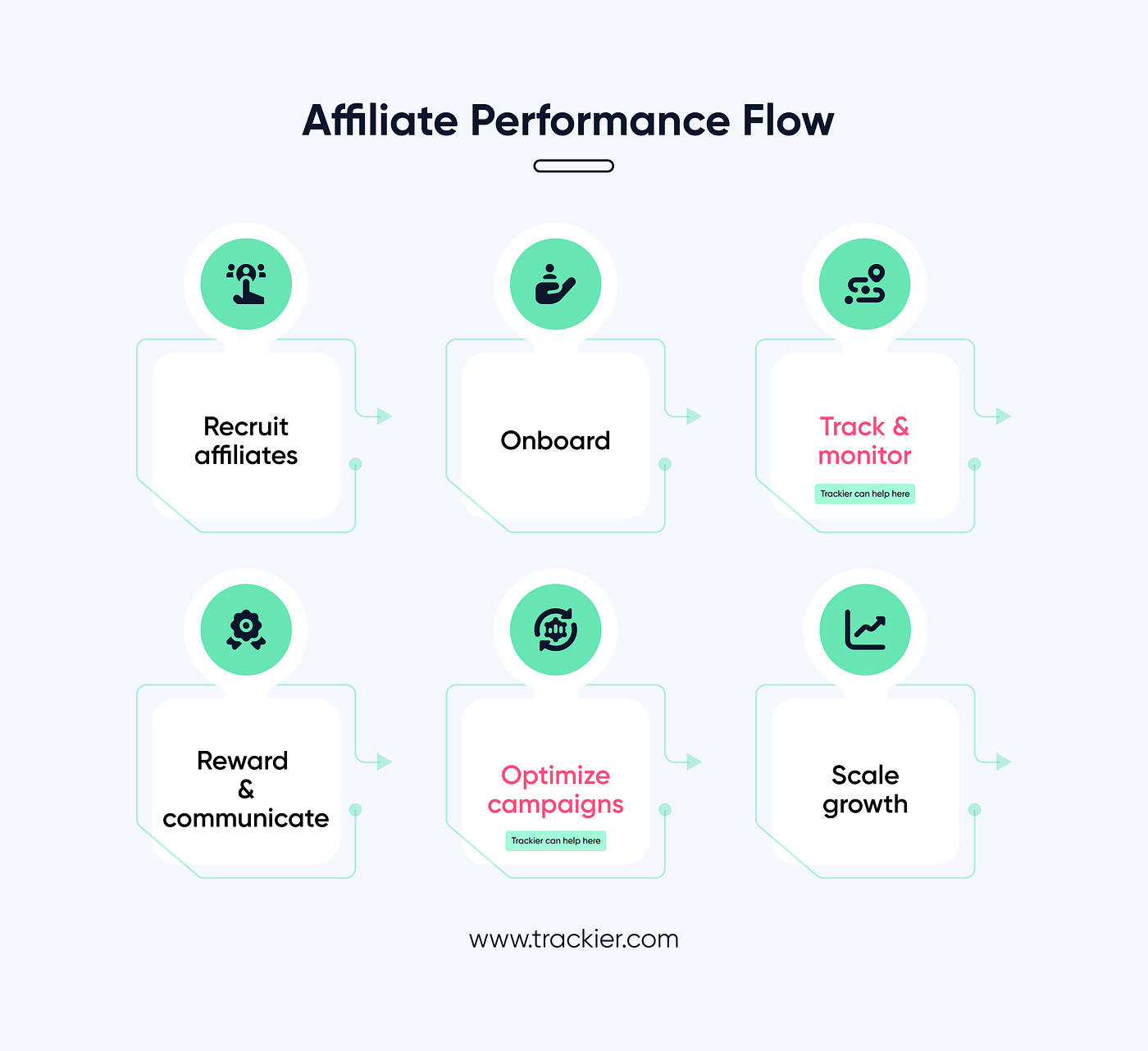 Affiliate Performance Flow

Recruit affiliates

Onboard

Track & monitor

Trackier can help here

Reward & communicate

Optimize campaigns

Trackier can help here

Scale growth

www.trackier.com